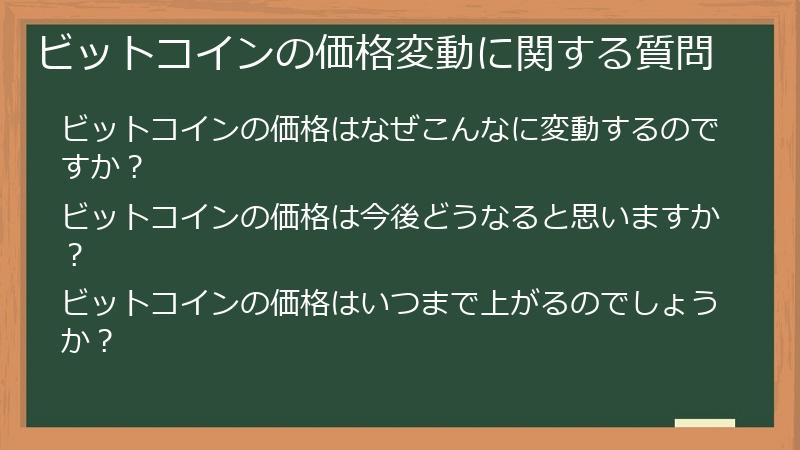 ビットコインの価格変動に関する質問

ビットコインの価格はなぜこんなに変動するのですか？

ビットコインの価格は今後どうなると思いますか？

ビットコインの価格はいつまで上がるのでしょうか？